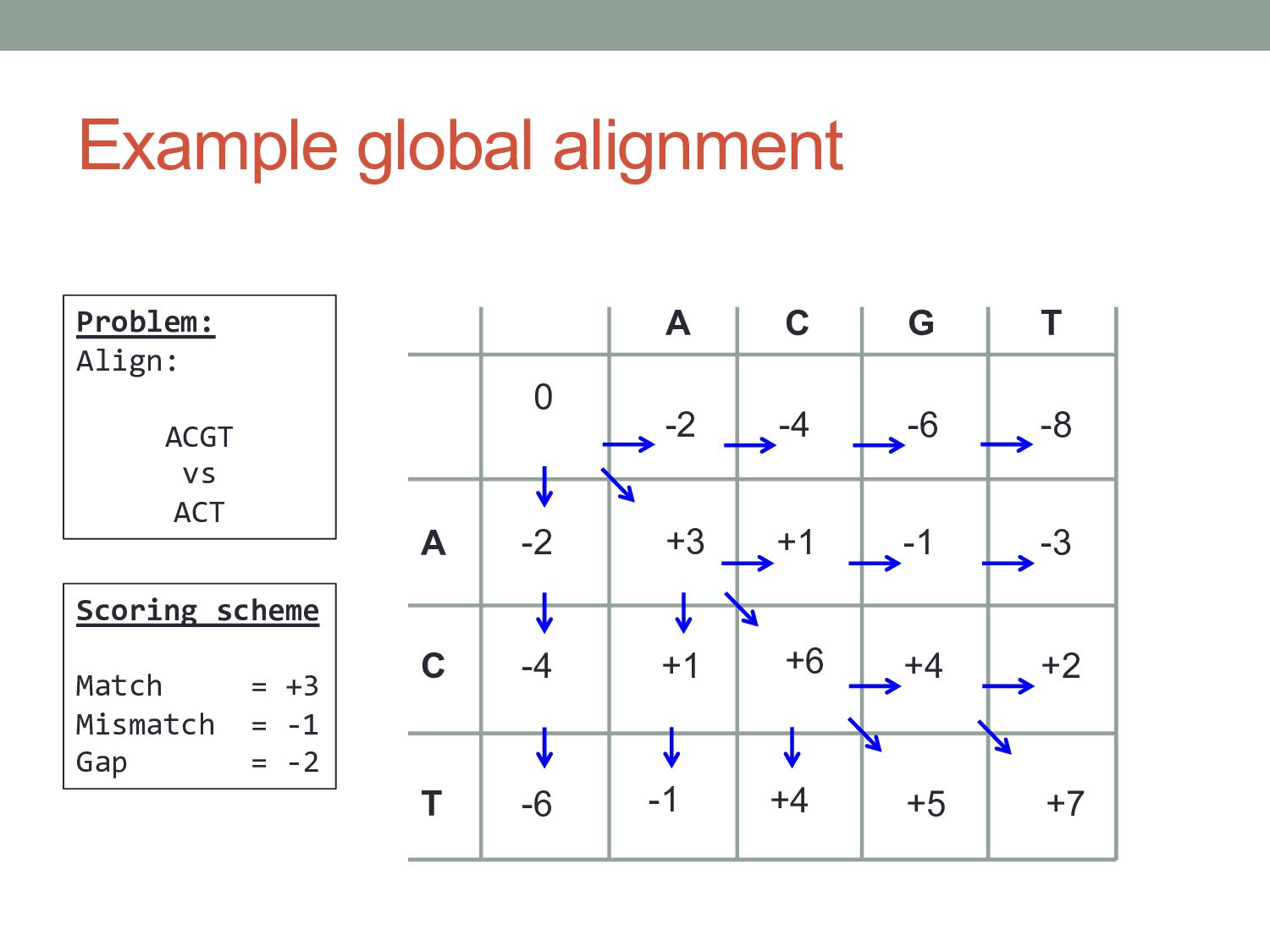 Example global alignment

Problem:
Align:

ACGT
vs
ACT

Scoring scheme

Match = +3
Mismatch = -1
Gap = -2

| | | A | C | G | T |
|---|---|---|---|---|---|
| | 0 | -2 | -4 | -6 | -8 |
| A | -2 | +3 | +1 | -1 | -3 |
| C | -4 | +1 | +6 | +4 | +2 |
| T | -6 | -1 | +4 | +5 | +7 |